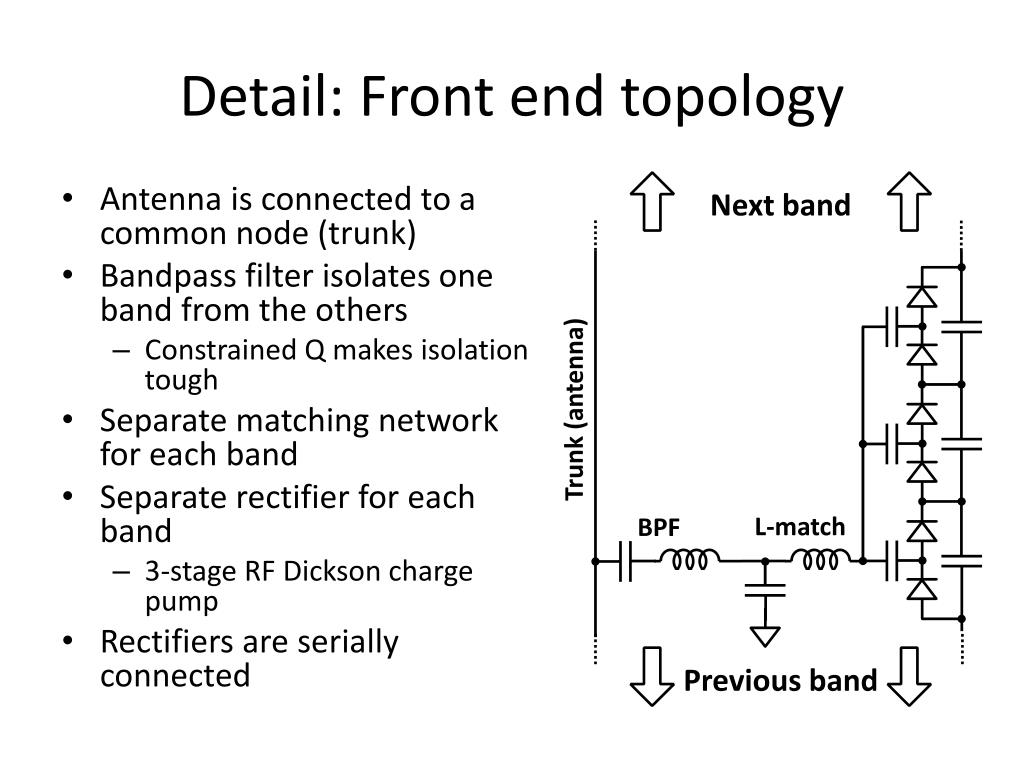 Detail: Front end topology

• Antenna is connected to a common node (trunk)
• Bandpass filter isolates one band from the others
  – Constrained Q makes isolation tough
• Separate matching network for each band
• Separate rectifier for each band
  – 3-stage RF Dickson charge pump
• Rectifiers are serially connected

Next band

Trunk (antenna)

BPF

L-match

Previous band